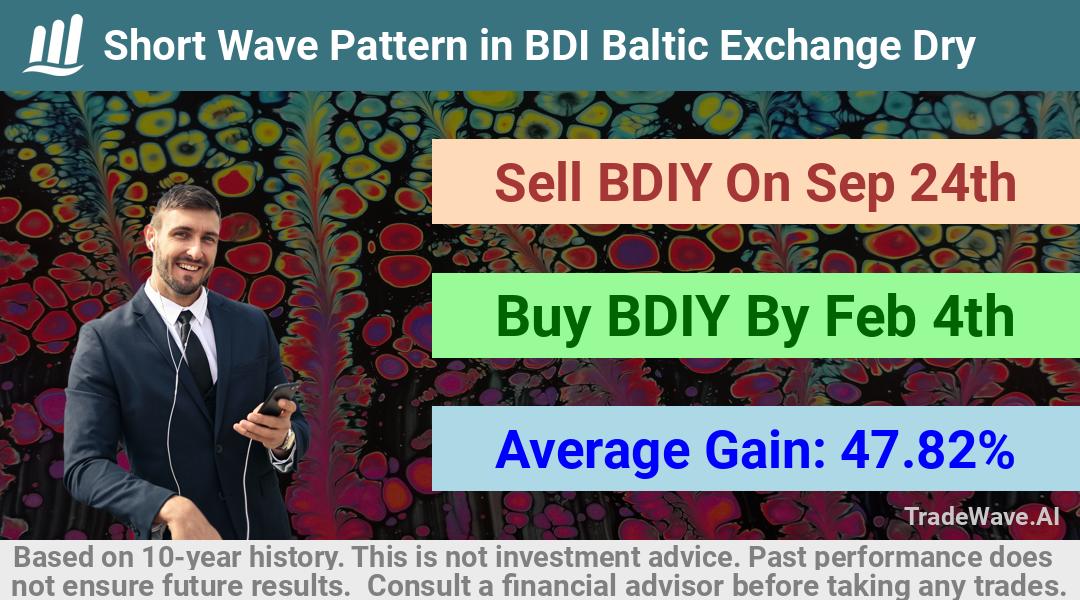 Short Wave Pattern in BDI Baltic Exchange Dry

Sell BDIY On Sep 24th

Buy BDIY By Feb 4th

Average Gain: 47.82%

TradeWave.AI

Based on 10-year history. This is not investment advice. Past performance does not ensure future results. Consult a financial advisor before taking any trades.